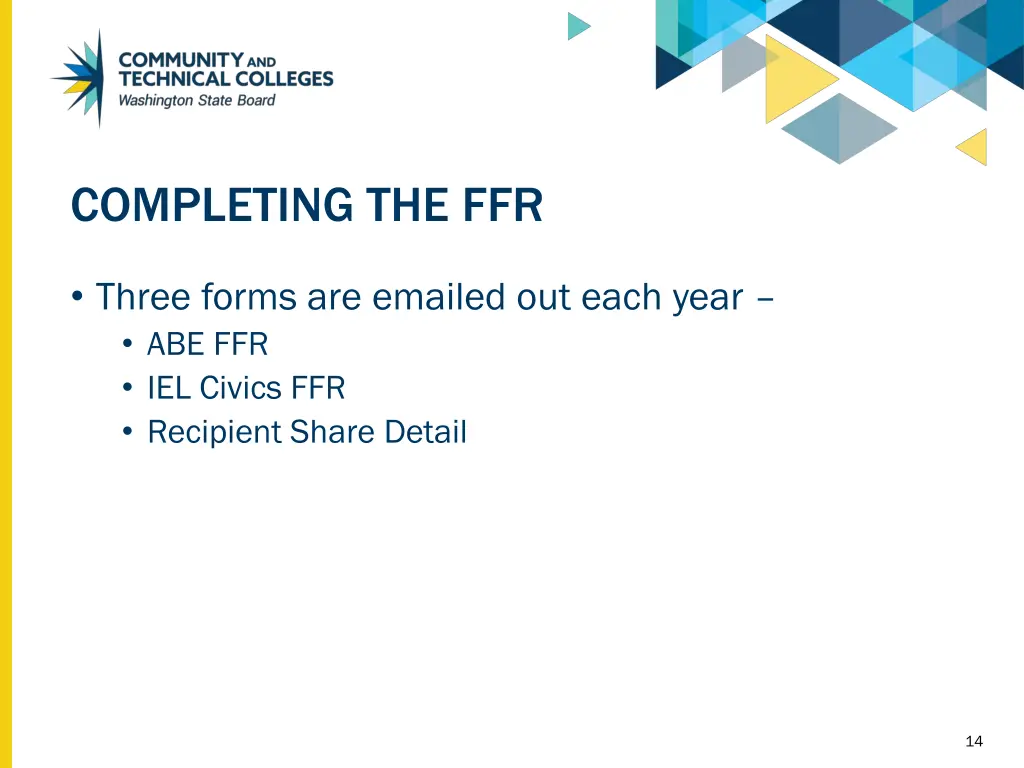 COMMUNITY AND TECHNICAL COLLEGES
Washington State Board

COMPLETING THE FFR

• Three forms are emailed out each year –
• ABE FFR
• IEL Civics FFR
• Recipient Share Detail

14